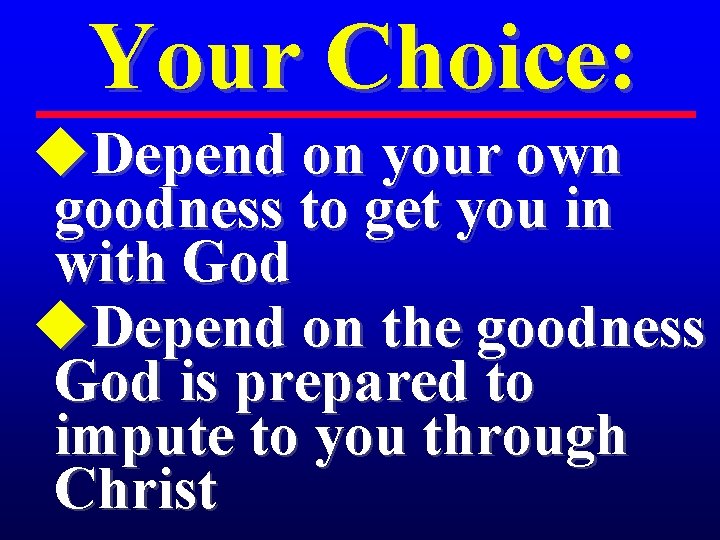 Your Choice:

◆Depend on your own goodness to get you in with God

◆Depend on the goodness God is prepared to impute to you through Christ